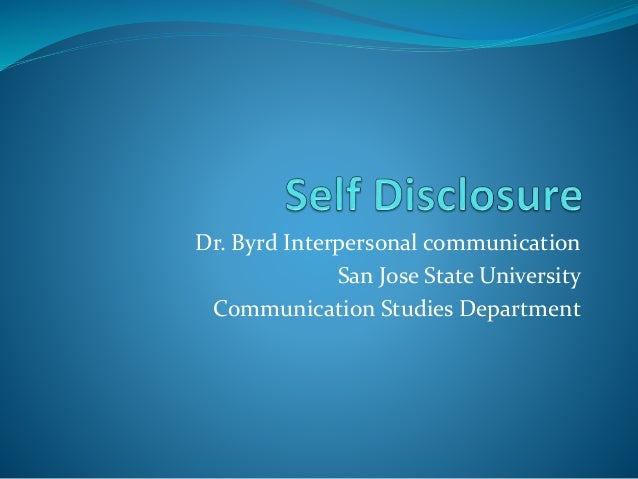 Self Disclosure

Dr. Byrd Interpersonal communication
San Jose State University
Communication Studies Department